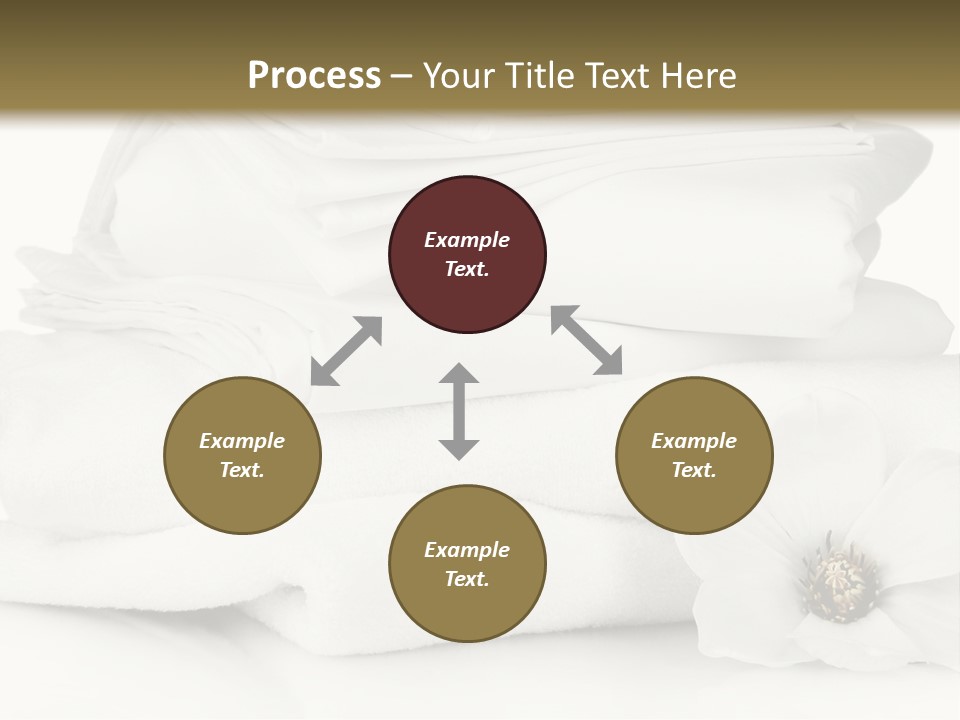 Process – Your Title Text Here

Example Text.

Example Text.

Example Text.

Example Text.